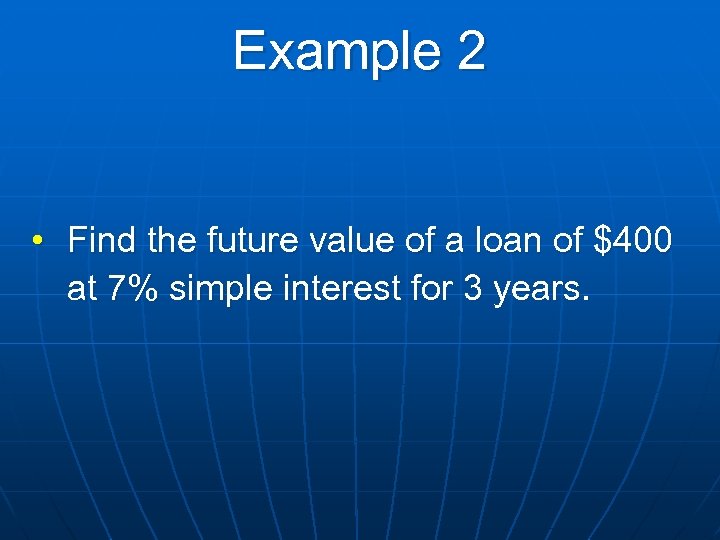 Example 2

• Find the future value of a loan of \$400 at 7% simple interest for 3 years.